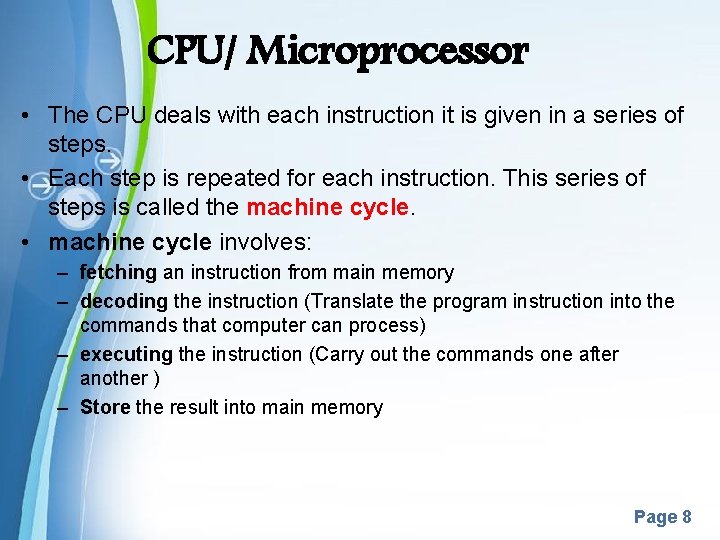 CPU/ Microprocessor

• The CPU deals with each instruction it is given in a series of steps.

• Each step is repeated for each instruction. This series of steps is called the machine cycle.

• machine cycle involves:

– fetching an instruction from main memory

– decoding the instruction (Translate the program instruction into the commands that computer can process)

– executing the instruction (Carry out the commands one after another )

– Store the result into main memory

Page 8